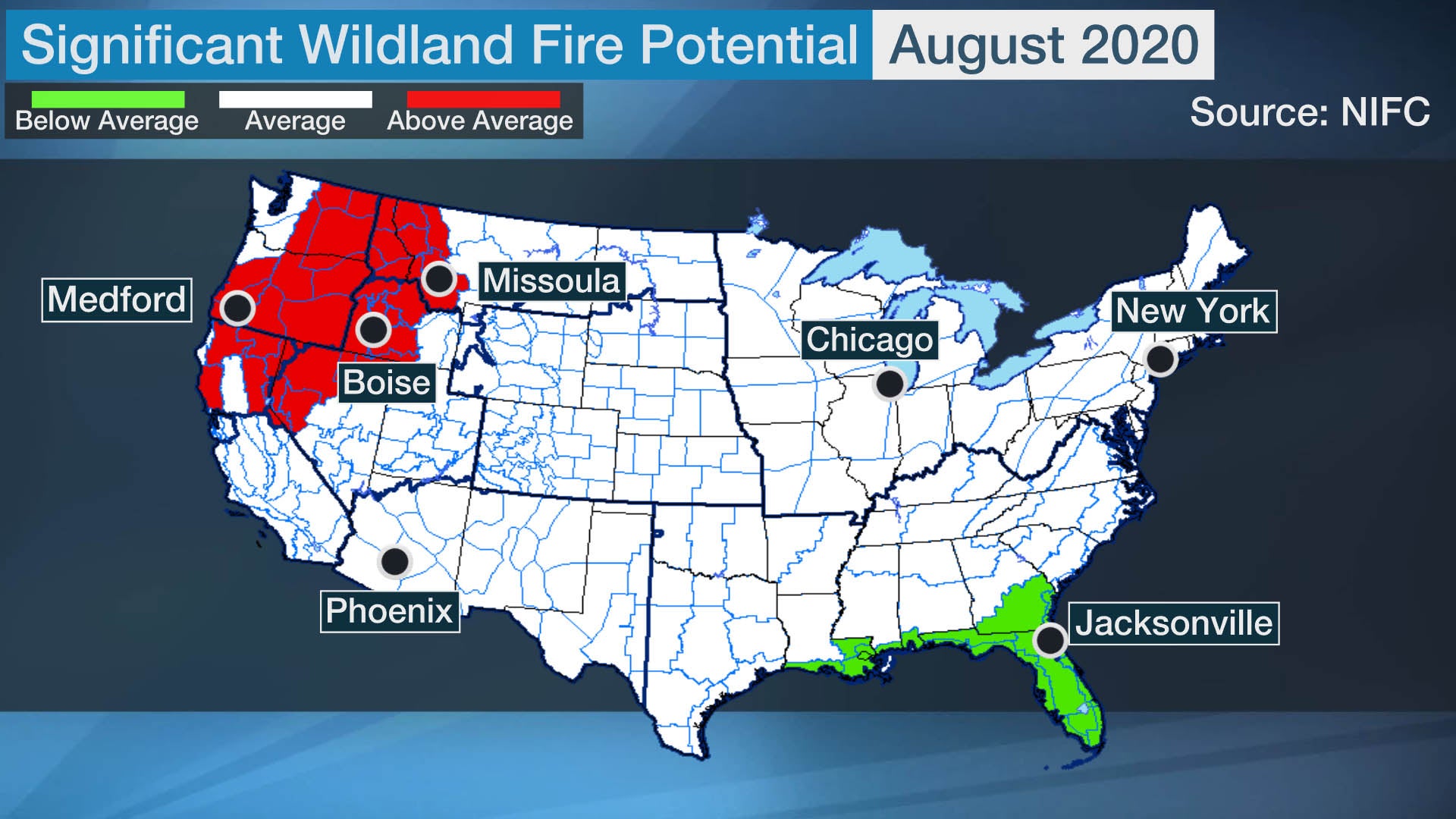 Significant Wildland Fire Potential August 2020

Below Average Average Above Average

Source: NIFC

Medford
Missoula
Boise
Chicago
New York
Phoenix
Jacksonville